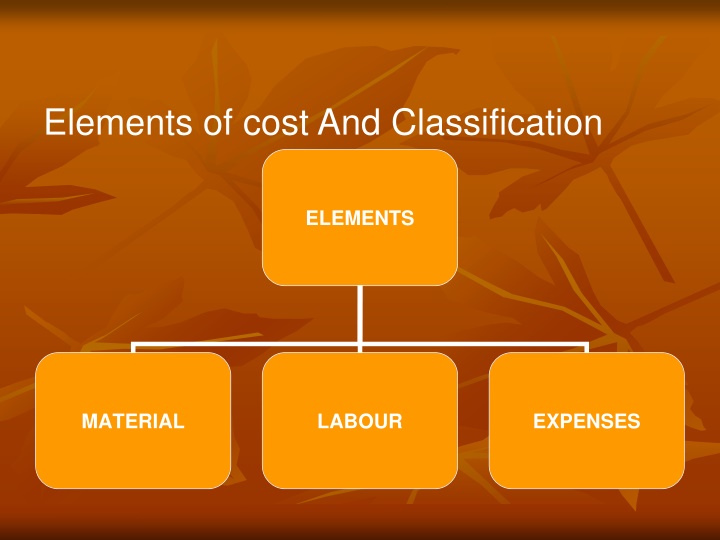 Elements of cost And Classification

ELEMENTS

MATERIAL

LABOUR

EXPENSES